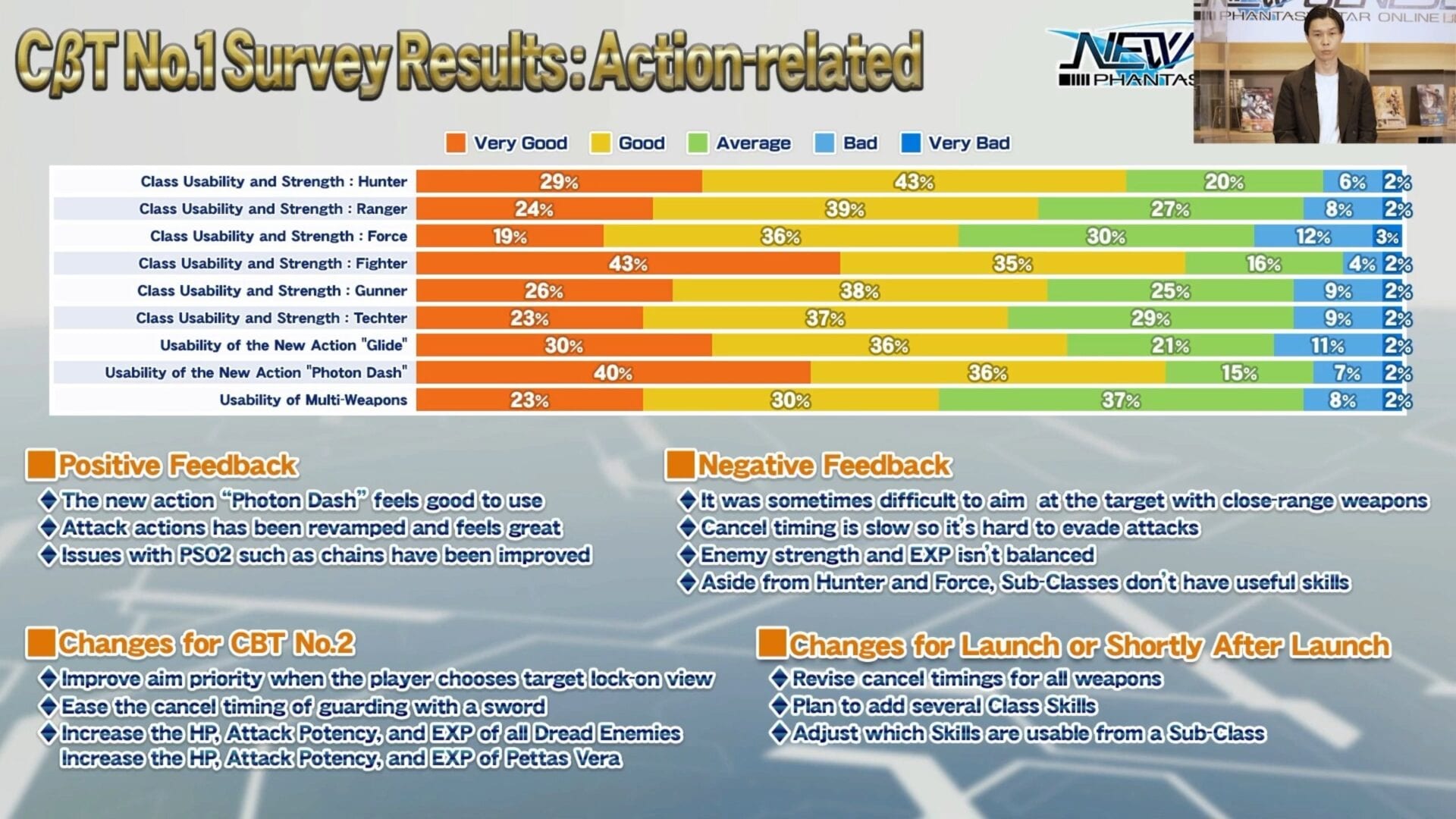 CβT No.1 Survey Results: Action-related

NEW PHANTAS

PHANTASY STAR ONLINE

Very Good Good Average Bad Very Bad

| | Very Good | Good | Average | Bad | Very Bad |
|---|---|---|---|---|---|
| Class Usability and Strength : Hunter | 29% | 43% | 20% | 6% | 2% |
| Class Usability and Strength : Ranger | 24% | 39% | 27% | 8% | 2% |
| Class Usability and Strength : Force | 19% | 36% | 30% | 12% | 3% |
| Class Usability and Strength : Fighter | 43% | 35% | 16% | 4% | 2% |
| Class Usability and Strength : Gunner | 26% | 38% | 25% | 9% | 2% |
| Class Usability and Strength : Techter | 23% | 37% | 29% | 9% | 2% |
| Usability of the New Action "Glide" | 30% | 36% | 21% | 11% | 2% |
| Usability of the New Action "Photon Dash" | 40% | 36% | 15% | 7% | 2% |
| Usability of Multi-Weapons | 23% | 30% | 37% | 8% | 2% |

Positive Feedback
◆The new action "Photon Dash" feels good to use
◆Attack actions has been revamped and feels great
◆Issues with PSO2 such as chains have been improved

Negative Feedback
◆It was sometimes difficult to aim at the target with close-range weapons
◆Cancel timing is slow so it's hard to evade attacks
◆Enemy strength and EXP isn't balanced
◆Aside from Hunter and Force, Sub-Classes don't have useful skills

Changes for CBT No.2
◆Improve aim priority when the player chooses target lock-on view
◆Ease the cancel timing of guarding with a sword
◆Increase the HP, Attack Potency, and EXP of all Dread Enemies
Increase the HP, Attack Potency, and EXP of Pettas Vera

Changes for Launch or Shortly After Launch
◆Revise cancel timings for all weapons
◆Plan to add several Class Skills
◆Adjust which Skills are usable from a Sub-Class